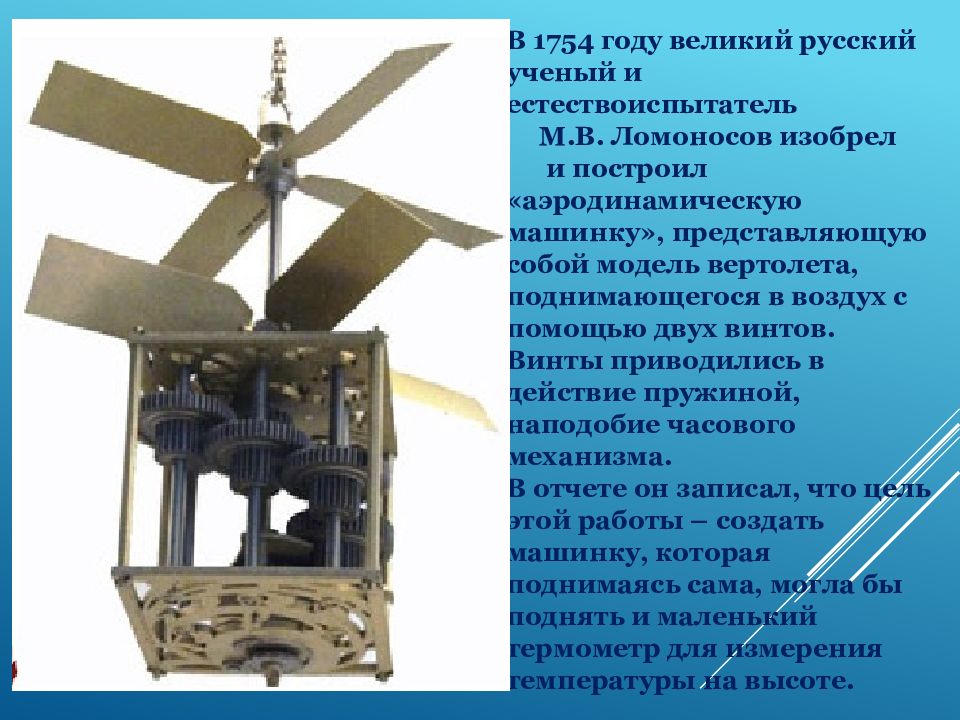 В 1754 году великий русский ученый и естествоиспытатель М.В. Ломоносов изобрел и построил «аэродинамическую машинку», представляющую собой модель вертолета, поднимающегося в воздух с помощью двух винтов. Винты приводились в действие пружиной, наподобие часового механизма.

В отчете он записал, что цель этой работы – создать машинку, которая поднимаясь сама, могла бы поднять и маленький термометр для измерения температуры на высоте.